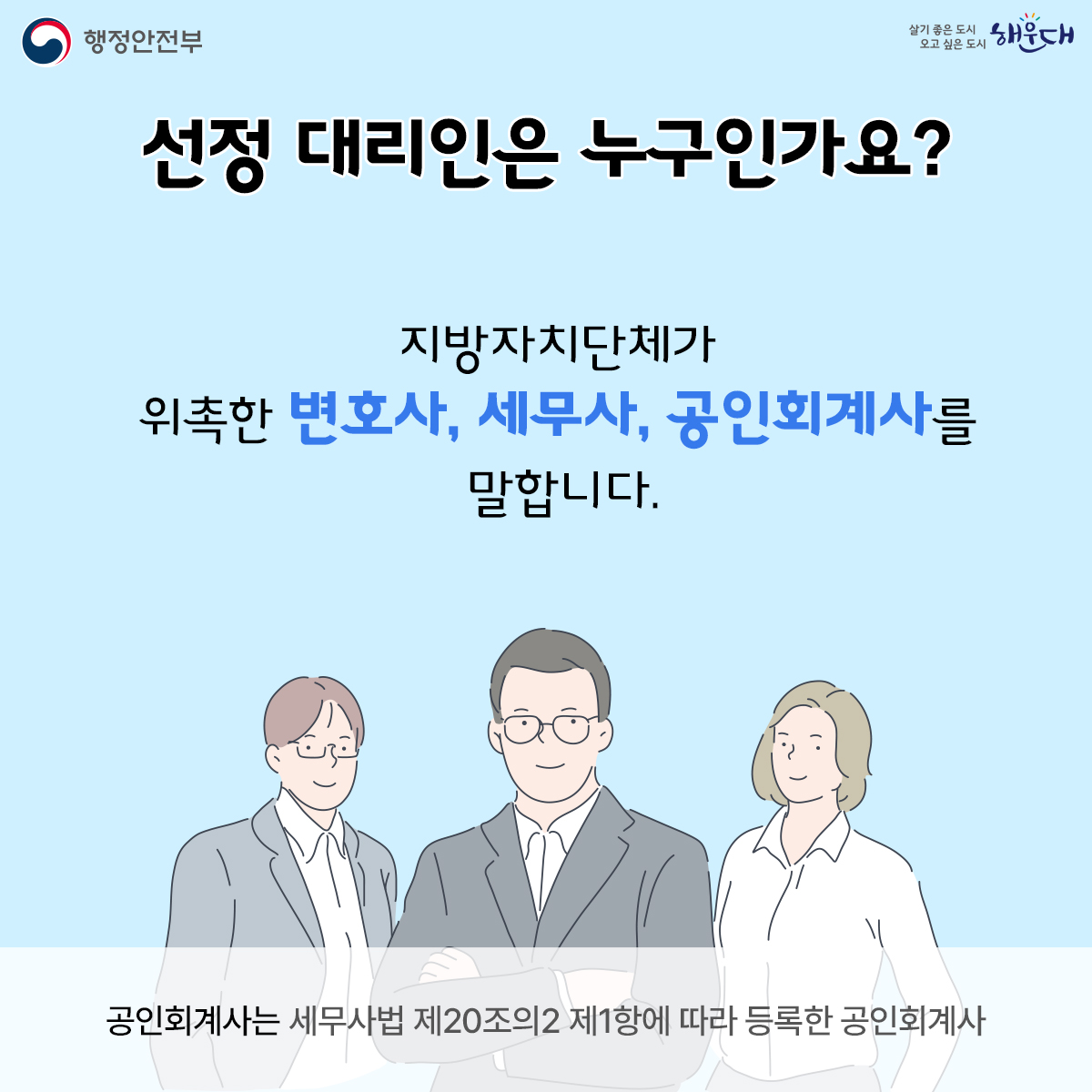 행정안전부

살기 좋은 도시
오고 싶은 도시 해운대

선정 대리인은 누구인가요?

지방자치단체가
위촉한 변호사, 세무사, 공인회계사를
말합니다.

공인회계사는 세무사법 제20조의2 제1항에 따라 등록한 공인회계사